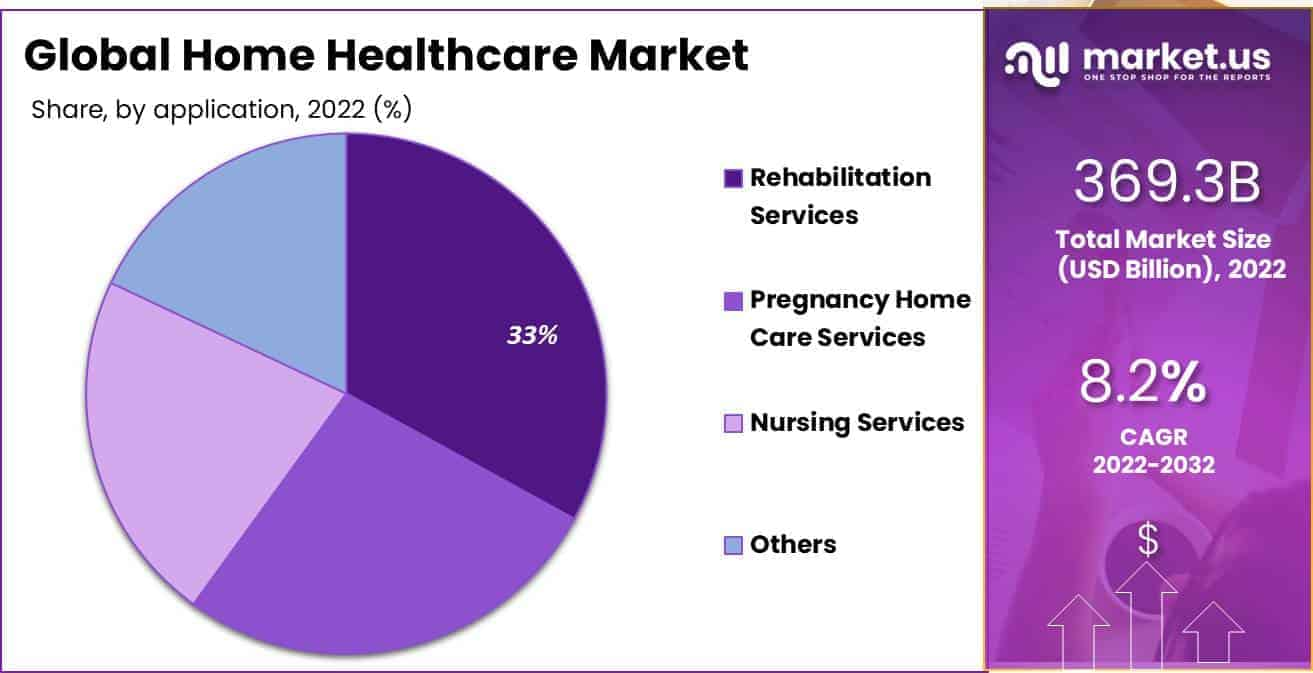 Global Home Healthcare Market

Share, by application, 2022 (%)

33%

Rehabilitation Services

Pregnancy Home Care Services

Nursing Services

Others

market.us
ONE STOP SHOP FOR THE REPORTS

369.3B
Total Market Size (USD Billion), 2022

8.2%
CAGR
2022-2032

$